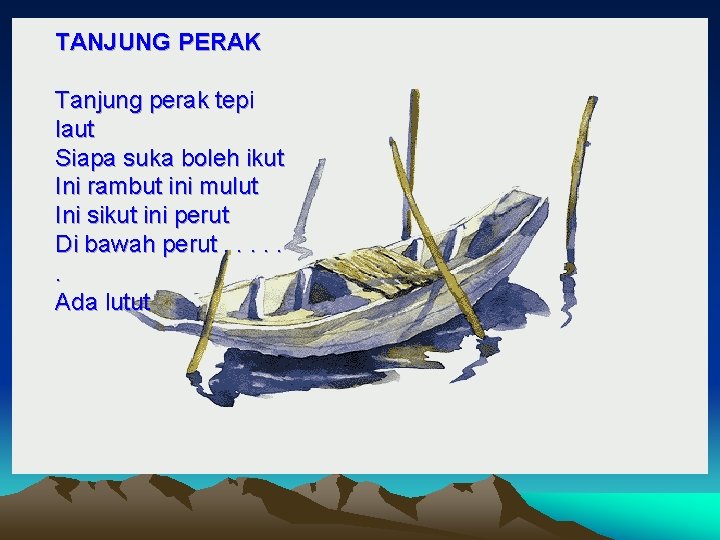 TANJUNG PERAK

Tanjung perak tepi laut
Siapa suka boleh ikut
Ini rambut ini mulut
Ini sikut ini perut
Di bawah perut . . . . . .
Ada lutut